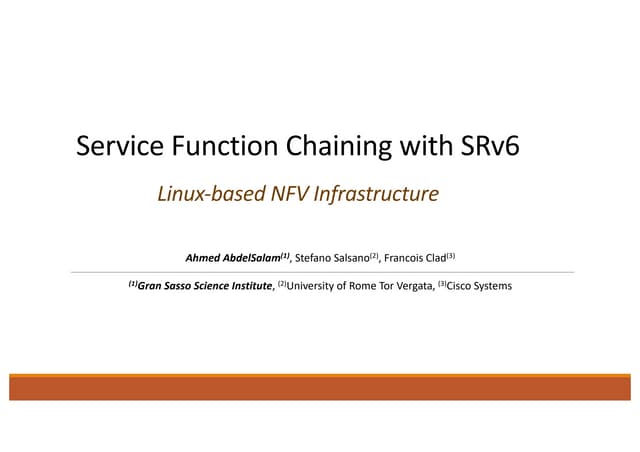 Service Function Chaining with SRv6

Linux-based NFV Infrastructure

Ahmed AbdelSalam$^{(1)}$, Stefano Salsano$^{(2)}$, Francois Clad$^{(3)}$

$^{(1)}$Gran Sasso Science Institute, $^{(2)}$University of Rome Tor Vergata, $^{(3)}$Cisco Systems